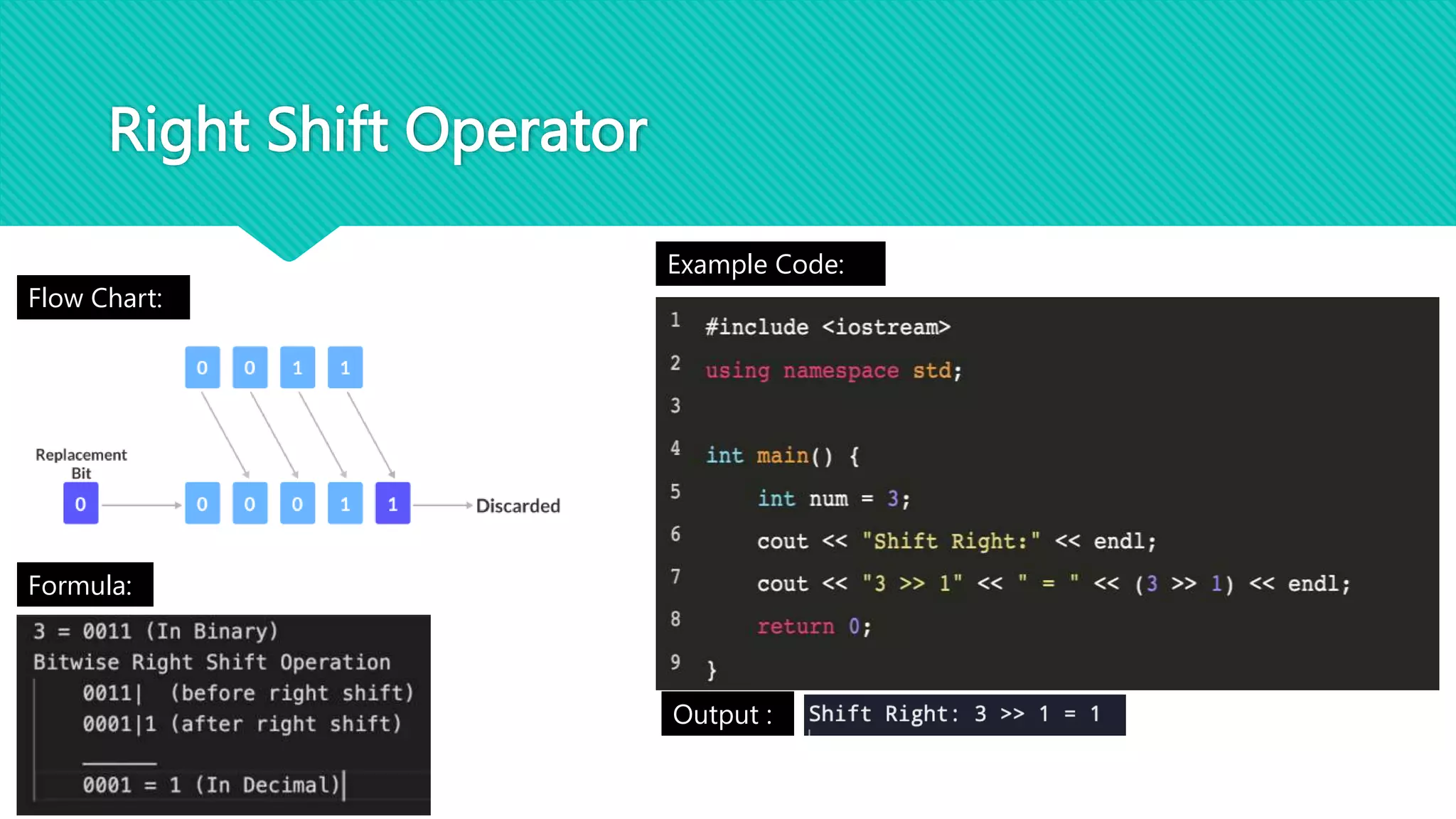 Right Shift Operator

Flow Chart:

0 0 1 1

Replacement Bit

0

0 0 0 1 1

Discarded

Formula:

3 = 0011 (In Binary)
Bitwise Right Shift Operation
0011| (before right shift)
0001|1 (after right shift)
______
0001 = 1 (In Decimal)

Example Code:

1 #include <iostream>
2 using namespace std;
3
4 int main() {
5 int num = 3;
6 cout << "Shift Right:" << endl;
7 cout << "3 >> 1" << " = " << (3 >> 1) << endl;
8 return 0;
9 }

Output : Shift Right: 3 >> 1 = 1